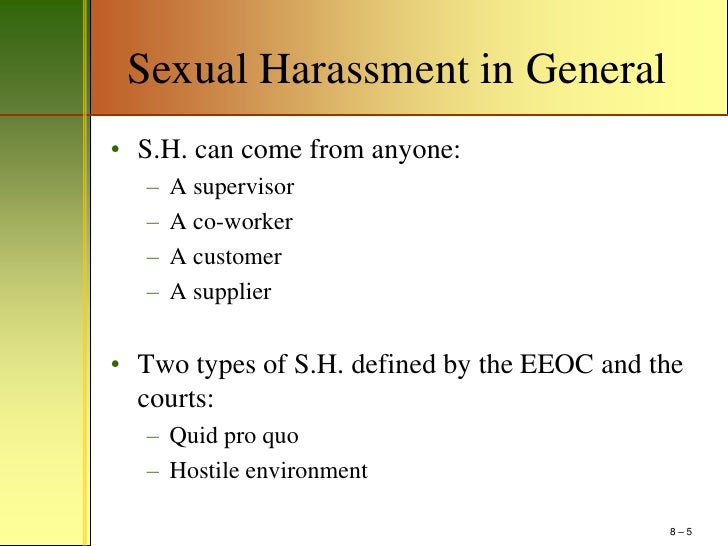 Sexual Harassment in General

• S.H. can come from anyone:
– A supervisor
– A co-worker
– A customer
– A supplier

• Two types of S.H. defined by the EEOC and the courts:
– Quid pro quo
– Hostile environment

8 – 5